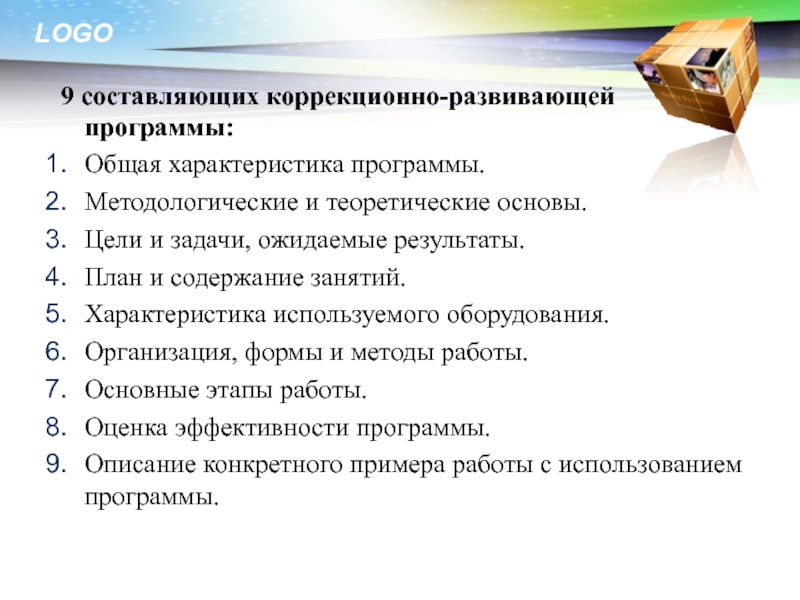 LOGO

9 составляющих коррекционно-развивающей программы:

1. Общая характеристика программы.
2. Методологические и теоретические основы.
3. Цели и задачи, ожидаемые результаты.
4. План и содержание занятий.
5. Характеристика используемого оборудования.
6. Организация, формы и методы работы.
7. Основные этапы работы.
8. Оценка эффективности программы.
9. Описание конкретного примера работы с использованием программы.